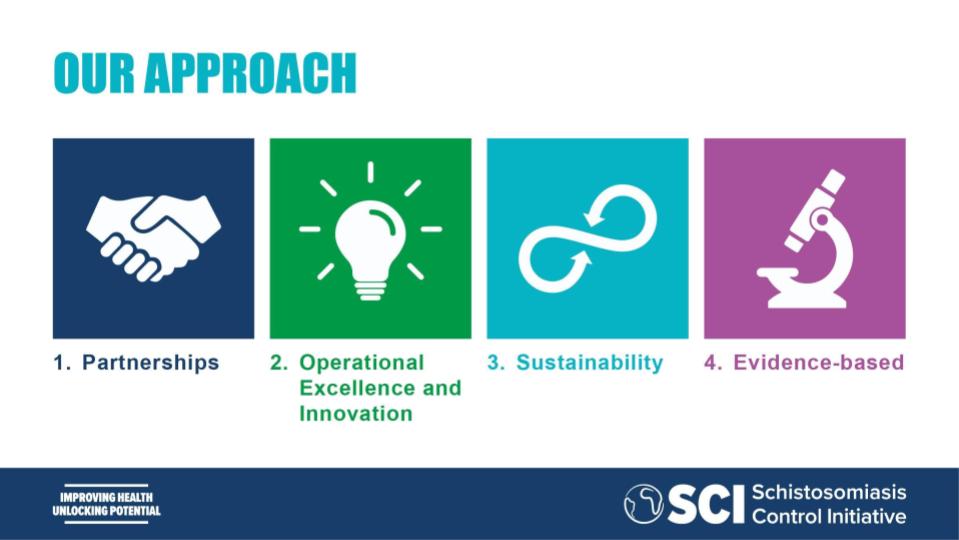 OUR APPROACH

1. Partnerships

2. Operational Excellence and Innovation

3. Sustainability

4. Evidence-based

IMPROVING HEALTH
UNLOCKING POTENTIAL

SCI Schistosomiasis Control Initiative